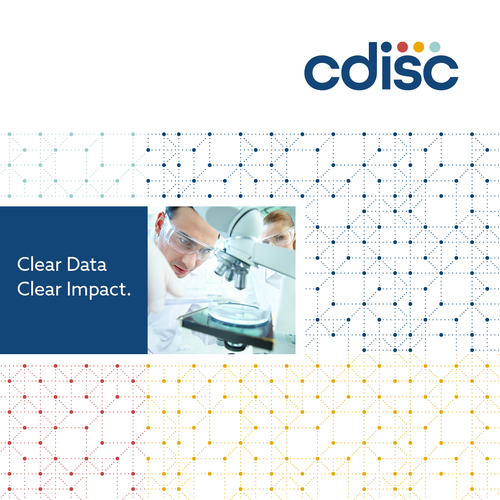 cdisc

Clear Data
Clear Impact.